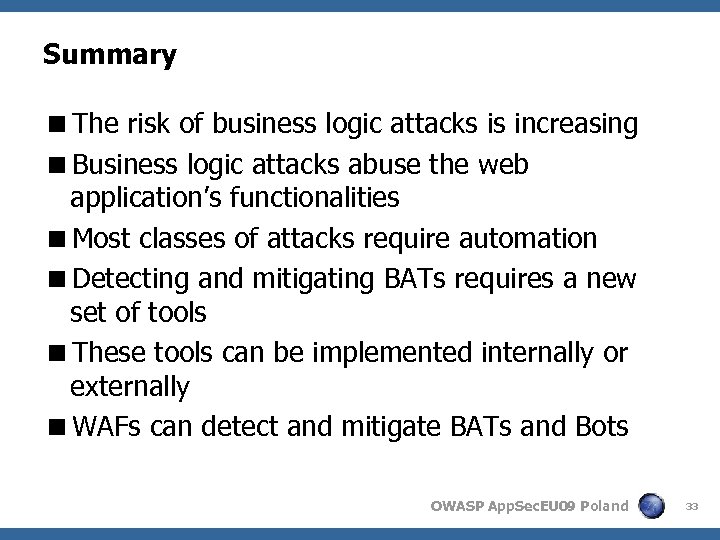 Summary

■ The risk of business logic attacks is increasing

■ Business logic attacks abuse the web application's functionalities

■ Most classes of attacks require automation

■ Detecting and mitigating BATs requires a new set of tools

■ These tools can be implemented internally or externally

■ WAFs can detect and mitigate BATs and Bots

OWASP AppSecEU09 Poland

33